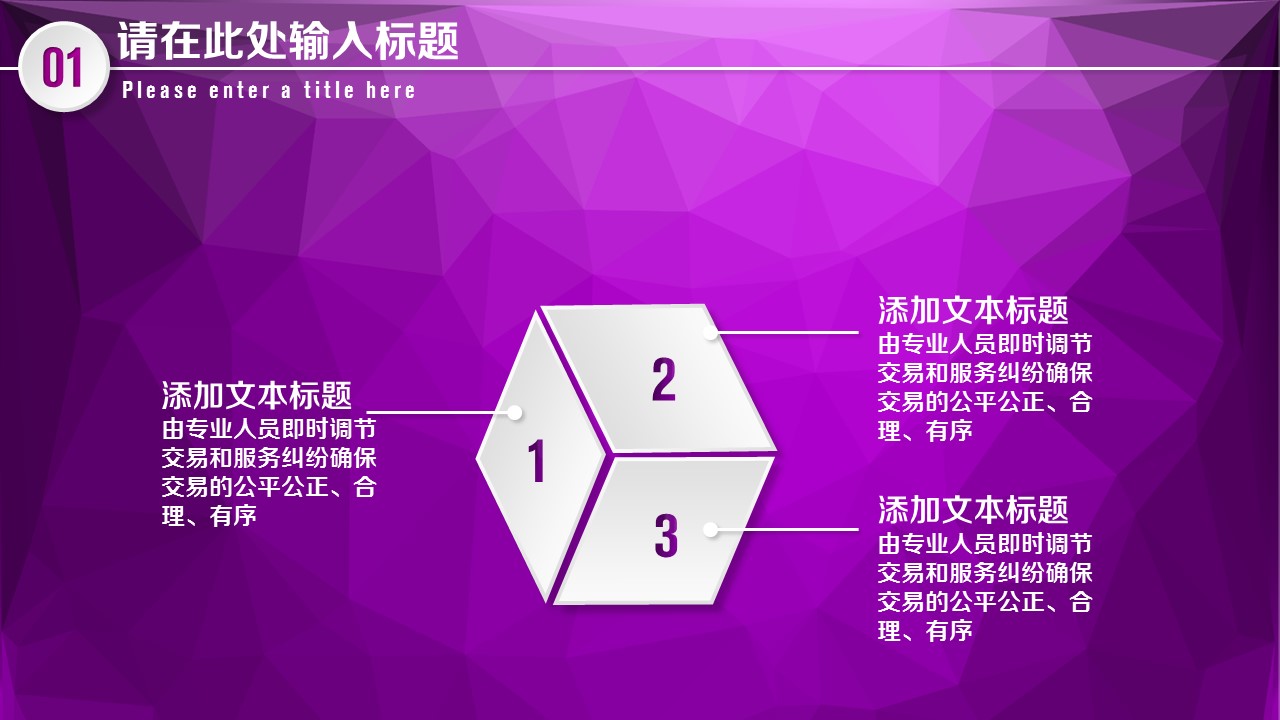 01

请在此处输入标题

Please enter a title here

添加文本标题

由专业人员即时调节交易和服务纠纷确保交易的公平公正、合理、有序

1

2

3

添加文本标题

由专业人员即时调节交易和服务纠纷确保交易的公平公正、合理、有序

添加文本标题

由专业人员即时调节交易和服务纠纷确保交易的公平公正、合理、有序